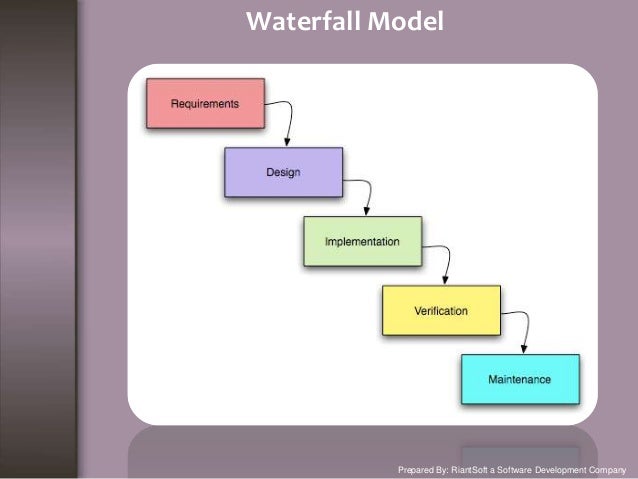 Waterfall Model

Requirements

Design

Implementation

Verification

Maintenance

Prepared By: RiantSoft a Software Development Company